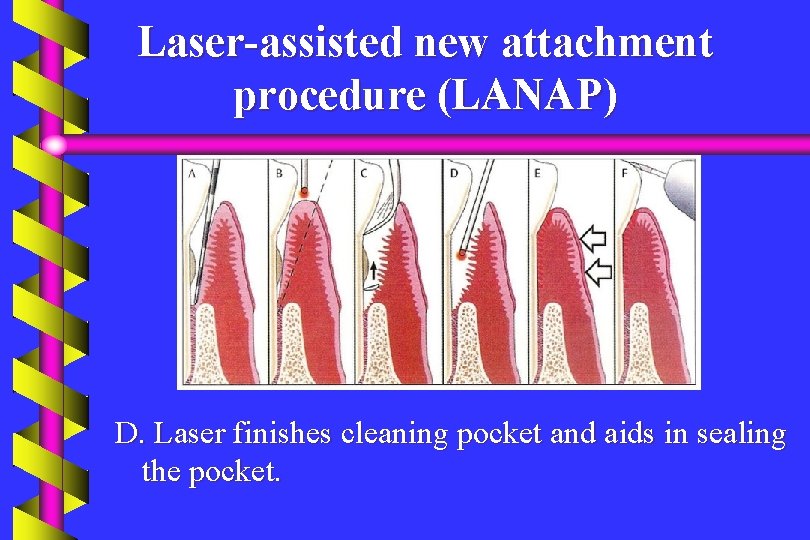 Laser-assisted new attachment procedure (LANAP)

A B C D E F

D. Laser finishes cleaning pocket and aids in sealing the pocket.